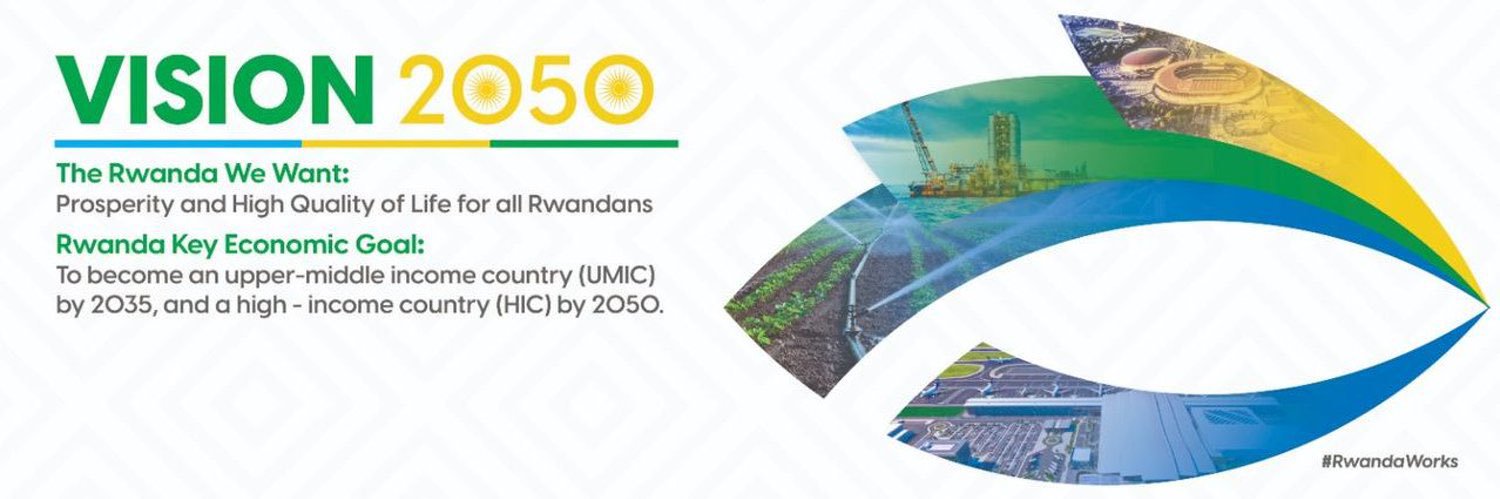 VISION 2050

The Rwanda We Want:
Prosperity and High Quality of Life for all Rwandans

Rwanda Key Economic Goal:
To become an upper-middle income country (UMIC) by 2035, and a high - income country (HIC) by 2050.

#RwandaWorks